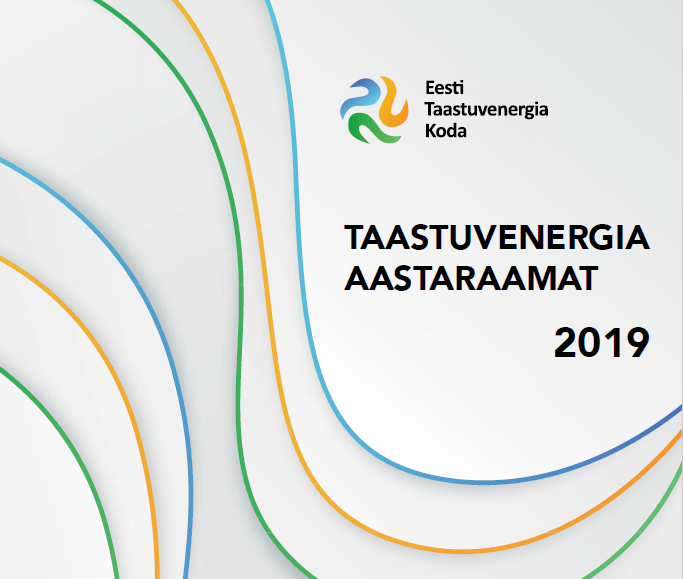 Eesti
Taastuvenergia
Koda

TAASTUVENERGIA
AASTARAAMAT

2019